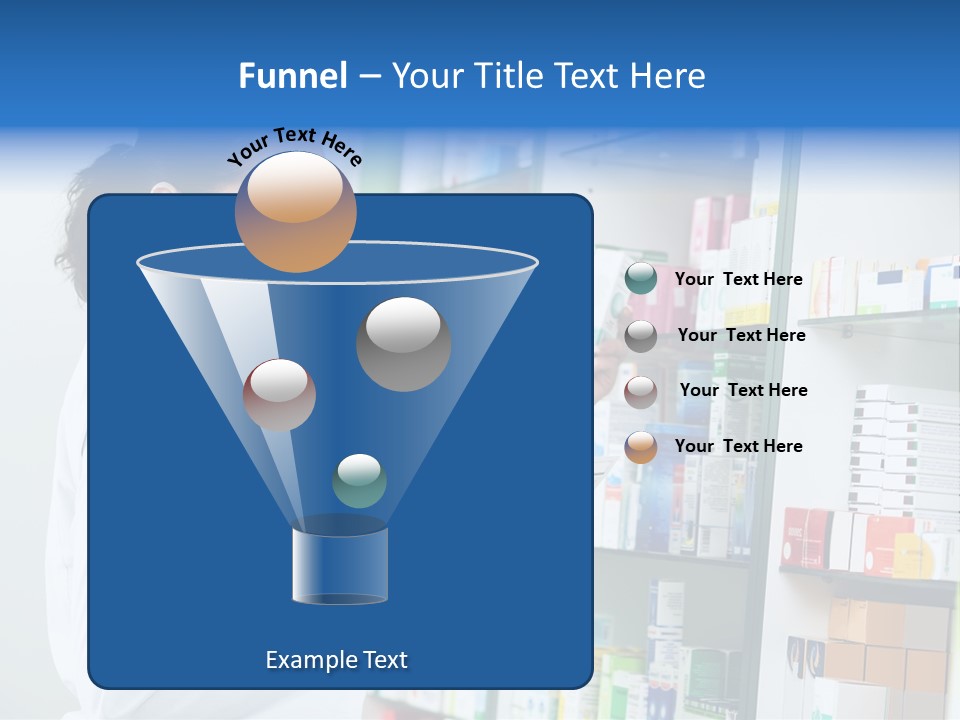 Funnel – Your Title Text Here

Your Text Here

Your Text Here

Your Text Here

Your Text Here

Your Text Here

Example Text